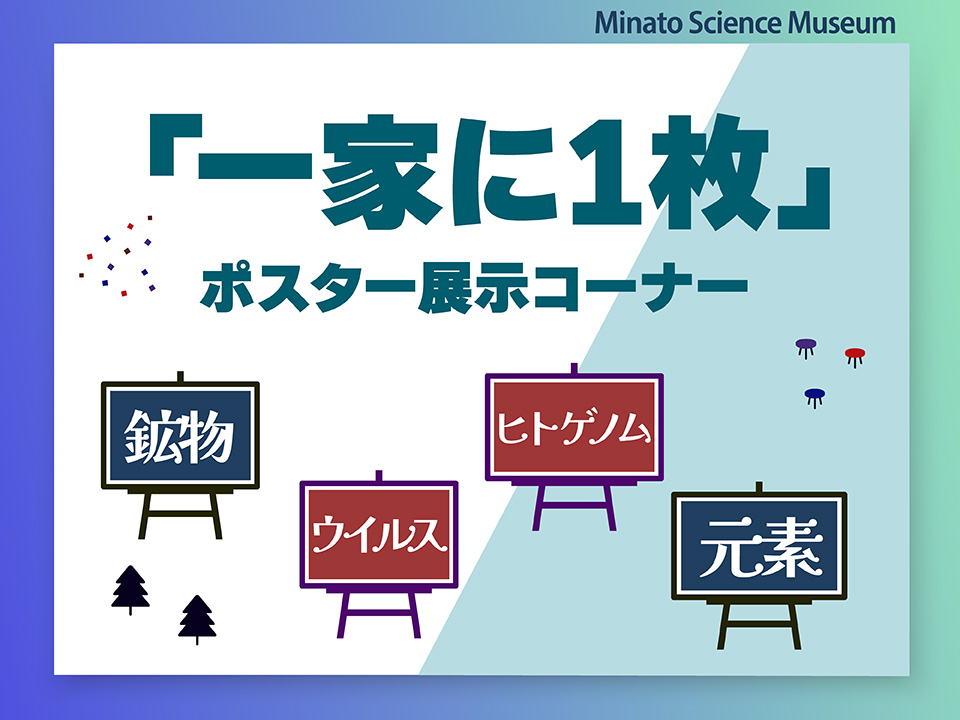 Minato Science Museum

「一家に1枚」

ポスター展示コーナー

鉱物

ヒトゲノム

ウイルス

元素